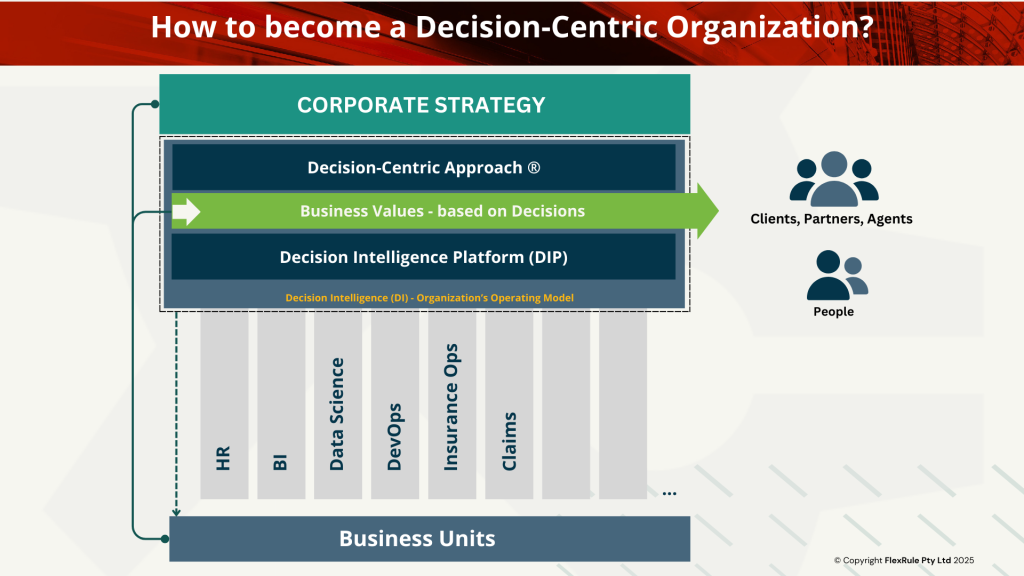 How to become a Decision-Centric Organization?

CORPORATE STRATEGY

Decision-Centric Approach ®

Business Values - based on Decisions

Decision Intelligence Platform (DIP)

Decision Intelligence (DI) - Organization's Operating Model

Clients, Partners, Agents

People

HR

BI

Data Science

DevOps

Insurance Ops

Claims

...

Business Units

© Copyright FlexRule Pty Ltd 2025